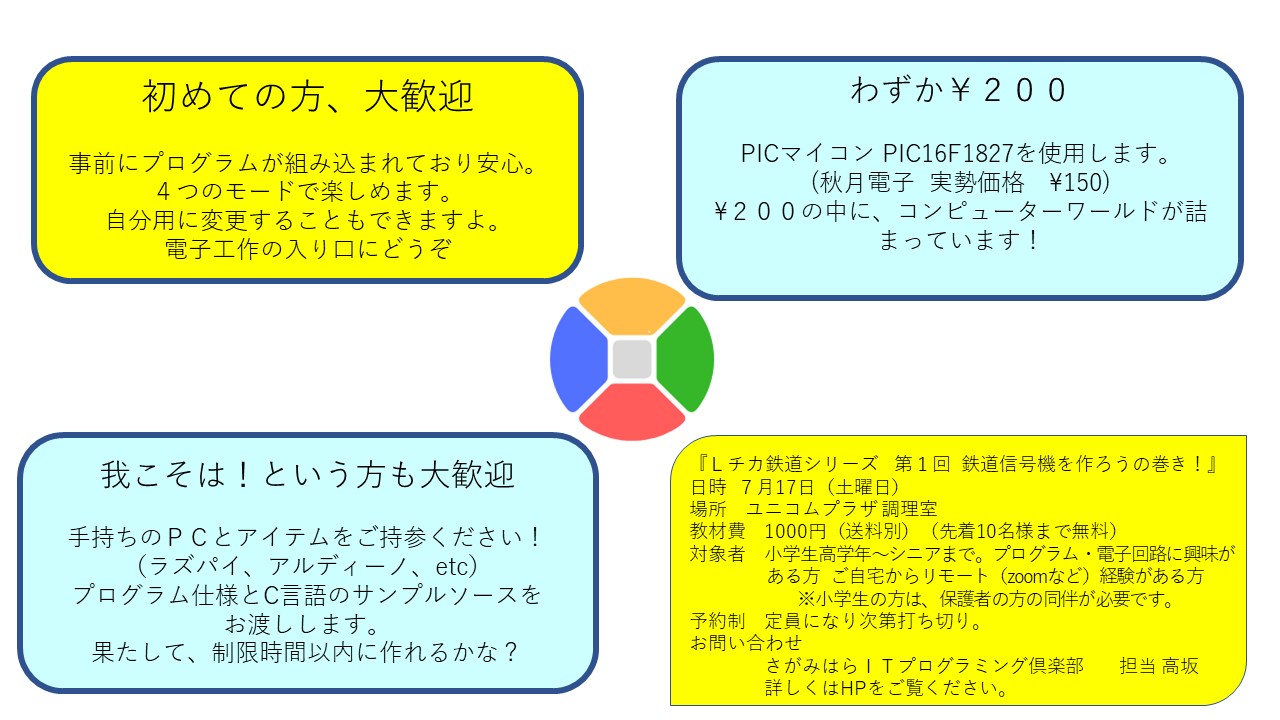 初めての方、大歓迎

事前にプログラムが組み込まれており安心。
４つのモードで楽しめます。
自分用に変更することもできますよ。
電子工作の入り口にどうぞ

わずか￥２００

PICマイコン PIC16F1827を使用します。
（秋月電子　実勢価格　¥150）
￥２００の中に、コンピューターワールドが詰まっています！

我こそは！という方も大歓迎

手持ちのＰＣとアイテムをご持参ください！
（ラズパイ、アルディーノ、etc）
プログラム仕様とC言語のサンプルソースをお渡しします。
果たして、制限時間以内に作れるかな？

『Ｌチカ鉄道シリーズ　第１回　鉄道信号機を作ろうの巻き！』
日時　７月17日（土曜日）
場所　ユニコムプラザ 調理室
教材費　1000円（送料別）（先着10名様まで無料）
対象者　小学生高学年～シニアまで。プログラム・電子回路に興味がある方 ご自宅からリモート（zoomなど）経験がある方
※小学生の方は、保護者の方の同伴が必要です。
予約制　定員になり次第打ち切り。
お問い合わせ
さがみはらＩＴプログラミング倶楽部　　担当 高坂
詳しくはHPをご覧ください。